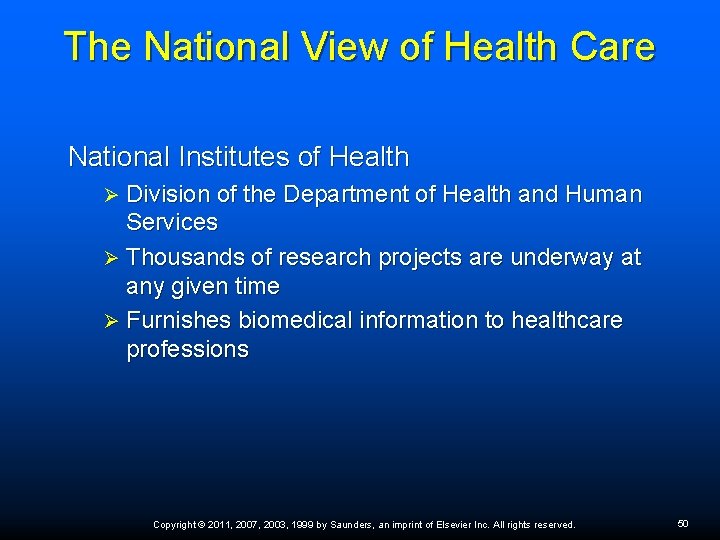 The National View of Health Care

National Institutes of Health

➢ Division of the Department of Health and Human Services

➢ Thousands of research projects are underway at any given time

➢ Furnishes biomedical information to healthcare professions

Copyright © 2011, 2007, 2003, 1999 by Saunders, an imprint of Elsevier Inc. All rights reserved.

50